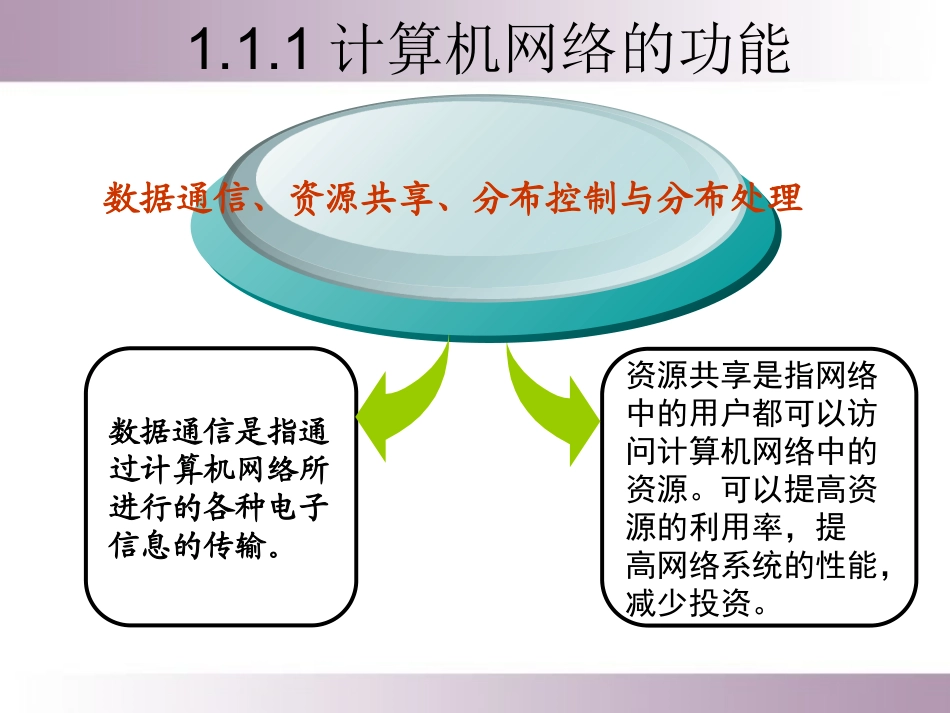 1.1.1 计算机网络的功能

数据通信、资源共享、分布控制与分布处理

数据通信是指通过计算机网络所进行的各种电子信息的传输。

资源共享是指网络中的用户都可以访问计算机网络中的资源。可以提高资源的利用率，提高网络系统的性能，减少投资。